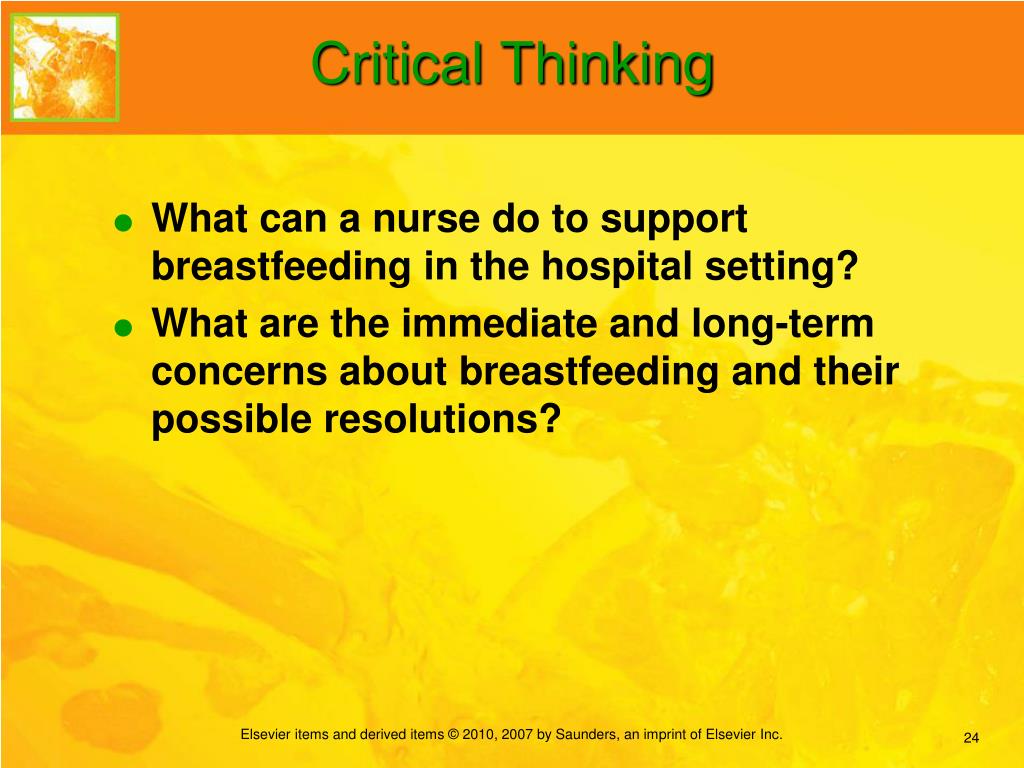 Critical Thinking

- What can a nurse do to support breastfeeding in the hospital setting?
- What are the immediate and long-term concerns about breastfeeding and their possible resolutions?

Elsevier items and derived items © 2010, 2007 by Saunders, an imprint of Elsevier Inc.

24